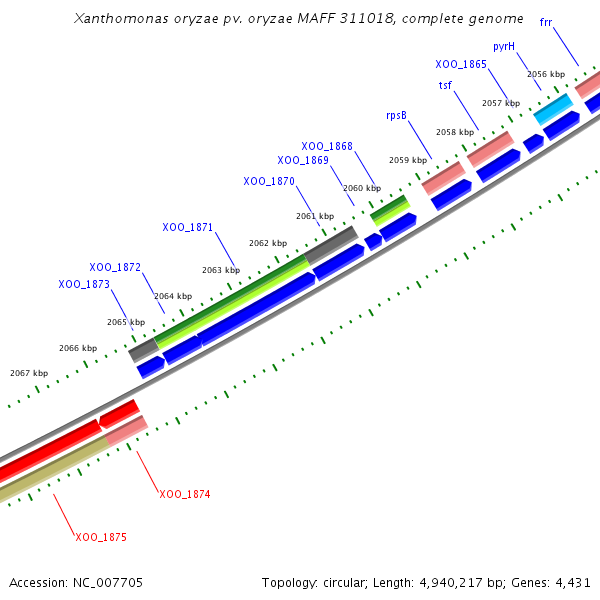 Xanthomonas oryzae pv. oryzae MAFF 311018, complete genome

frr
pyrH
XOO_1865
2056 kbp
tsf
2057 kbp
rpsB
2058 kbp
XOO_1868
XOO_1869
2059 kbp
XOO_1870
2060 kbp
2061 kbp
XOO_1871
2062 kbp
XOO_1872
2063 kbp
XOO_1873
2064 kbp
2065 kbp
2066 kbp
2067 kbp
XOO_1874
XOO_1875

Accession: NC_007705
Topology: circular; Length: 4,940,217 bp; Genes: 4,431